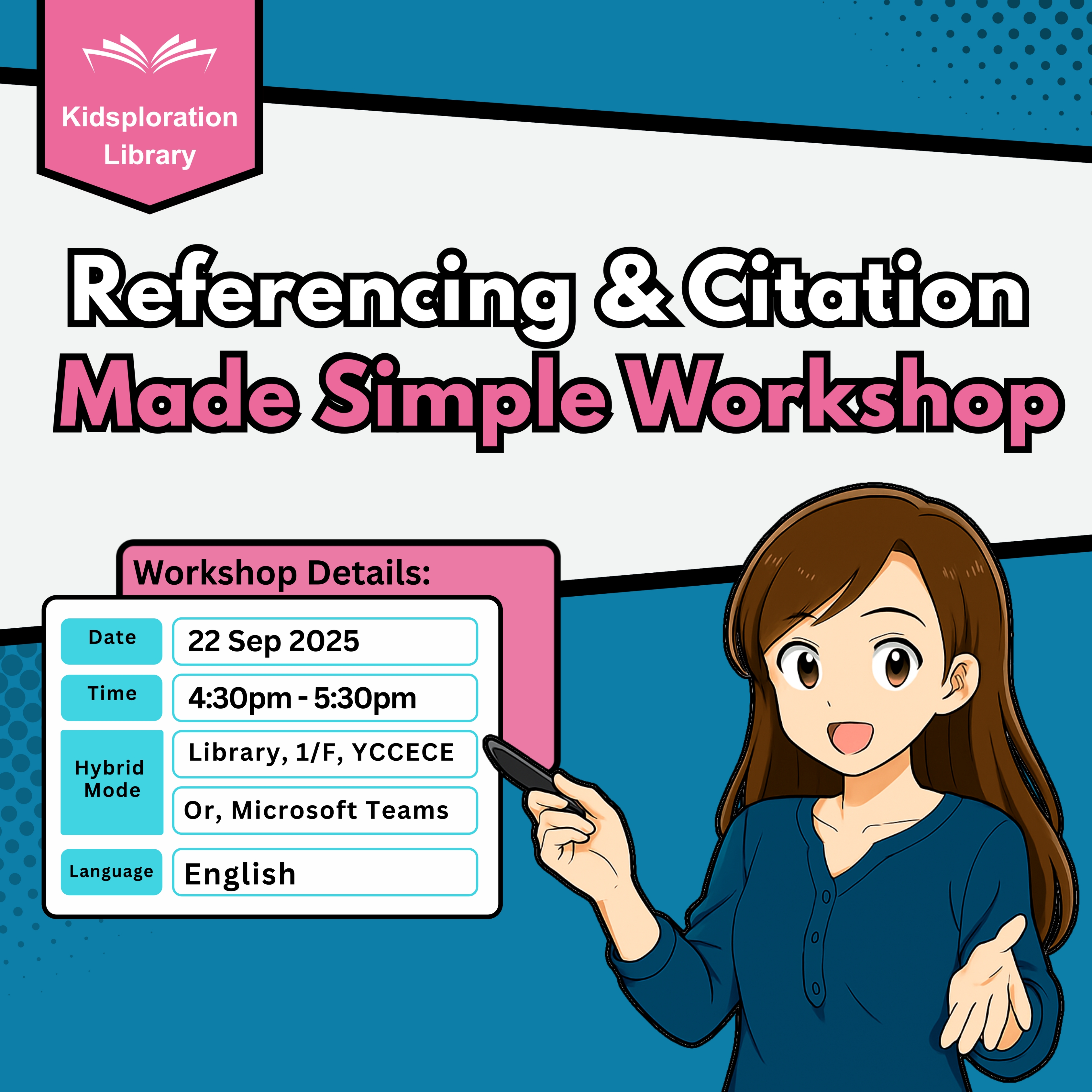 Kidsploration Library

Referencing & Citation Made Simple Workshop

Workshop Details:

| Date | 22 Sep 2025 |
|---|---|
| Time | 4:30pm - 5:30pm |
| Hybrid Mode | Library, 1/F, YCCECE |
| | Or, Microsoft Teams |
| Language | English |